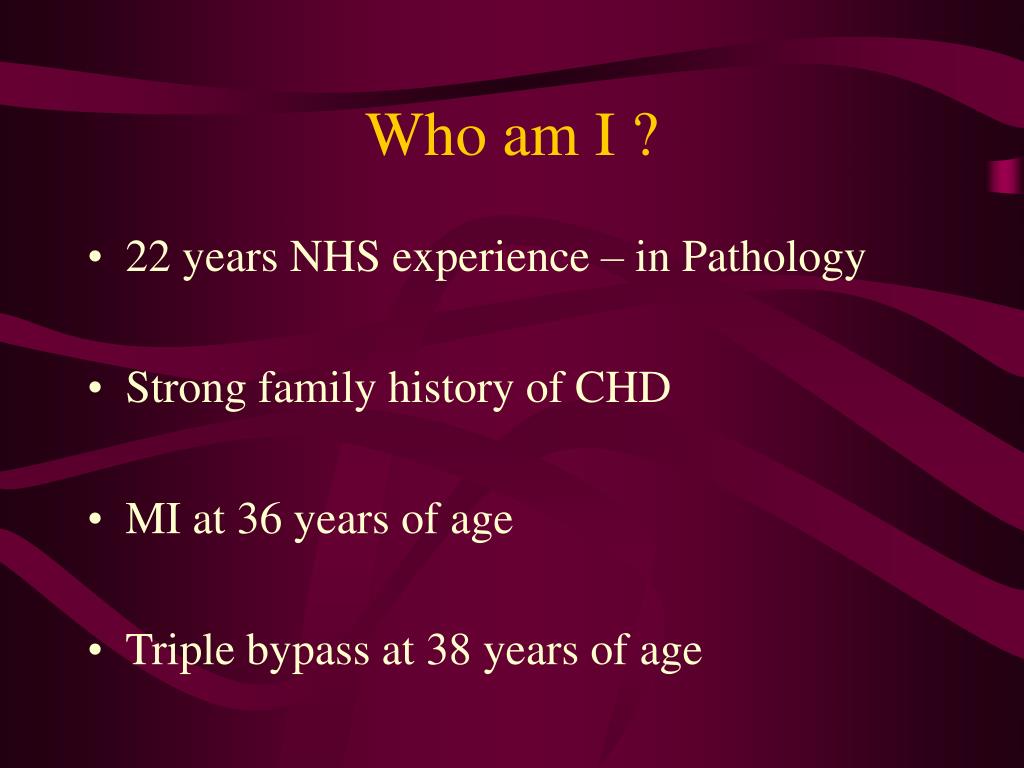 Who am I ?

• 22 years NHS experience – in Pathology

• Strong family history of CHD

• MI at 36 years of age

• Triple bypass at 38 years of age